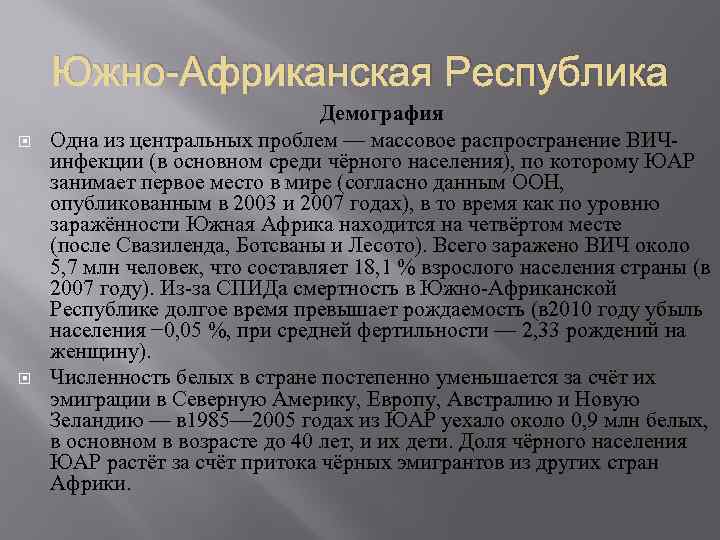 Южно-Африканская Республика

Демография

Одна из центральных проблем — массовое распространение ВИЧ-инфекции (в основном среди чёрного населения), по которому ЮАР занимает первое место в мире (согласно данным ООН, опубликованным в 2003 и 2007 годах), в то время как по уровню заражённости Южная Африка находится на четвёртом месте (после Свазиленда, Ботсваны и Лесото). Всего заражено ВИЧ около 5,7 млн человек, что составляет 18,1 % взрослого населения страны (в 2007 году). Из-за СПИДа смертность в Южно-Африканской Республике долгое время превышает рождаемость (в2010 году убыль населения −0,05 %, при средней фертильности — 2,33 рождений на женщину).

Численность белых в стране постепенно уменьшается за счёт их эмиграции в Северную Америку, Европу, Австралию и Новую Зеландию — в1985—2005 годах из ЮАР уехало около 0,9 млн белых, в основном в возрасте до 40 лет, и их дети. Доля чёрного населения ЮАР растёт за счёт притока чёрных эмигрантов из других стран Африки.